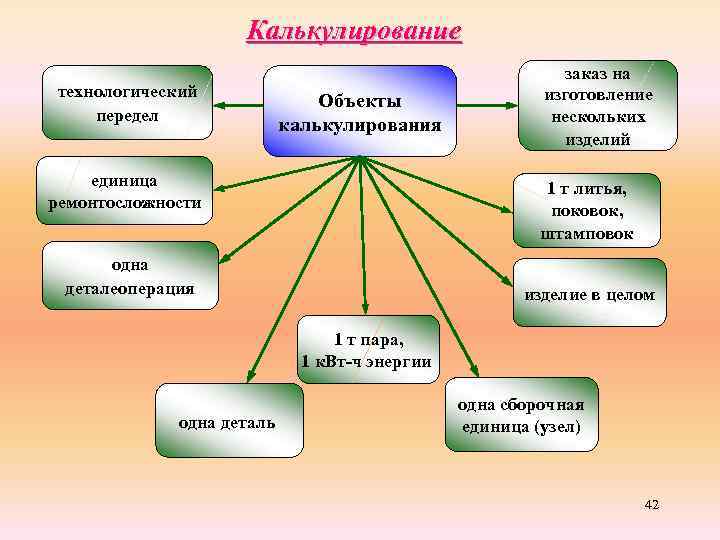 Калькулирование

Объекты калькулирования

технологический передел

заказ на изготовление нескольких изделий

единица ремонтосложности

1 т литья, поковок, штамповок

одна деталеоперация

изделие в целом

1 т пара, 1 кВт-ч энергии

одна деталь

одна сборочная единица (узел)

42